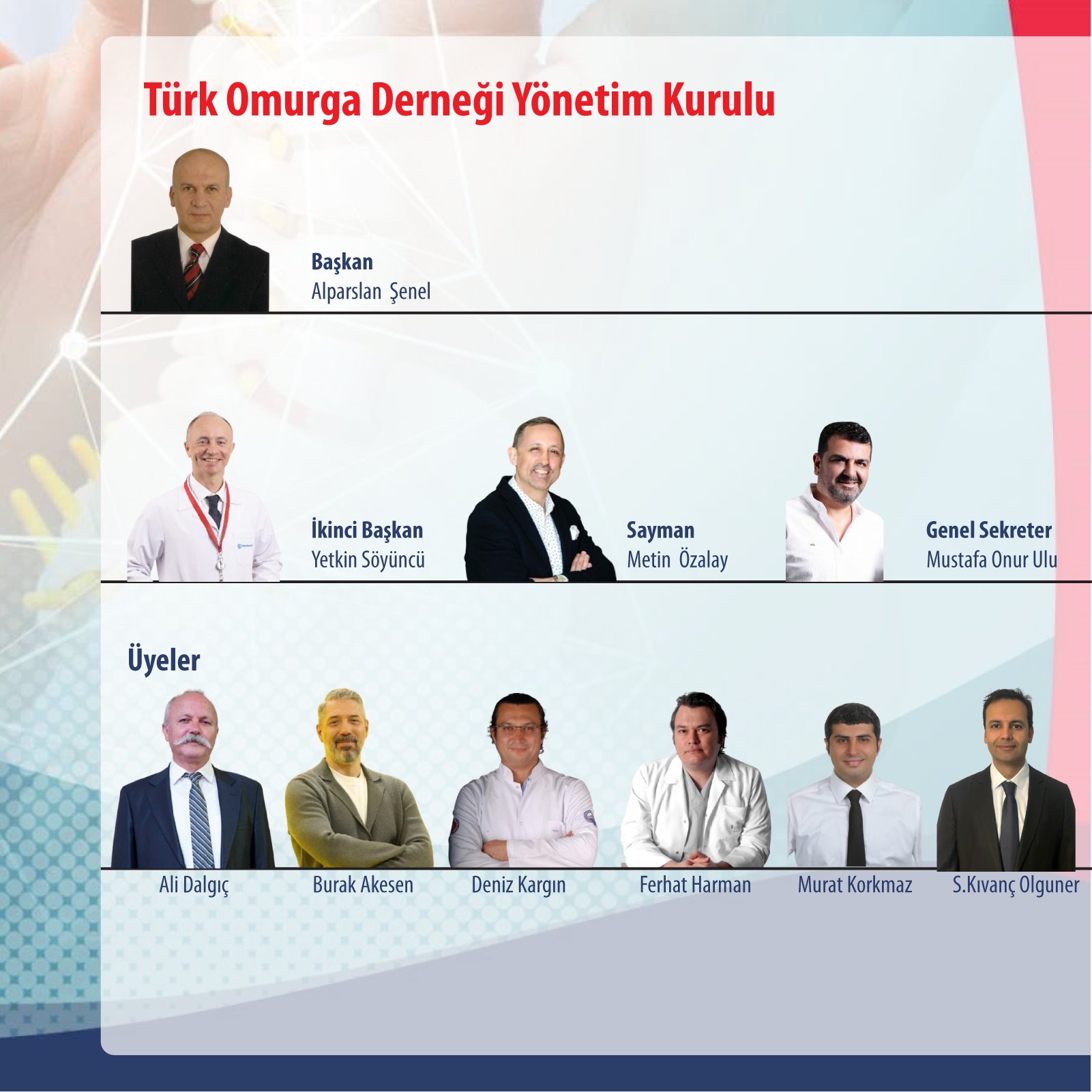 Türk Omurga Derneği Yönetim Kurulu

Başkan
Alparslan Şenel

İkinci Başkan
Yetkin Söyüncü

Sayman
Metin Özalay

Genel Sekreter
Mustafa Onur Ulu

Üyeler

Ali Dalgıç

Burak Akesen

Deniz Kargın

Ferhat Harman

Murat Korkmaz

S.Kıvanç Olguner